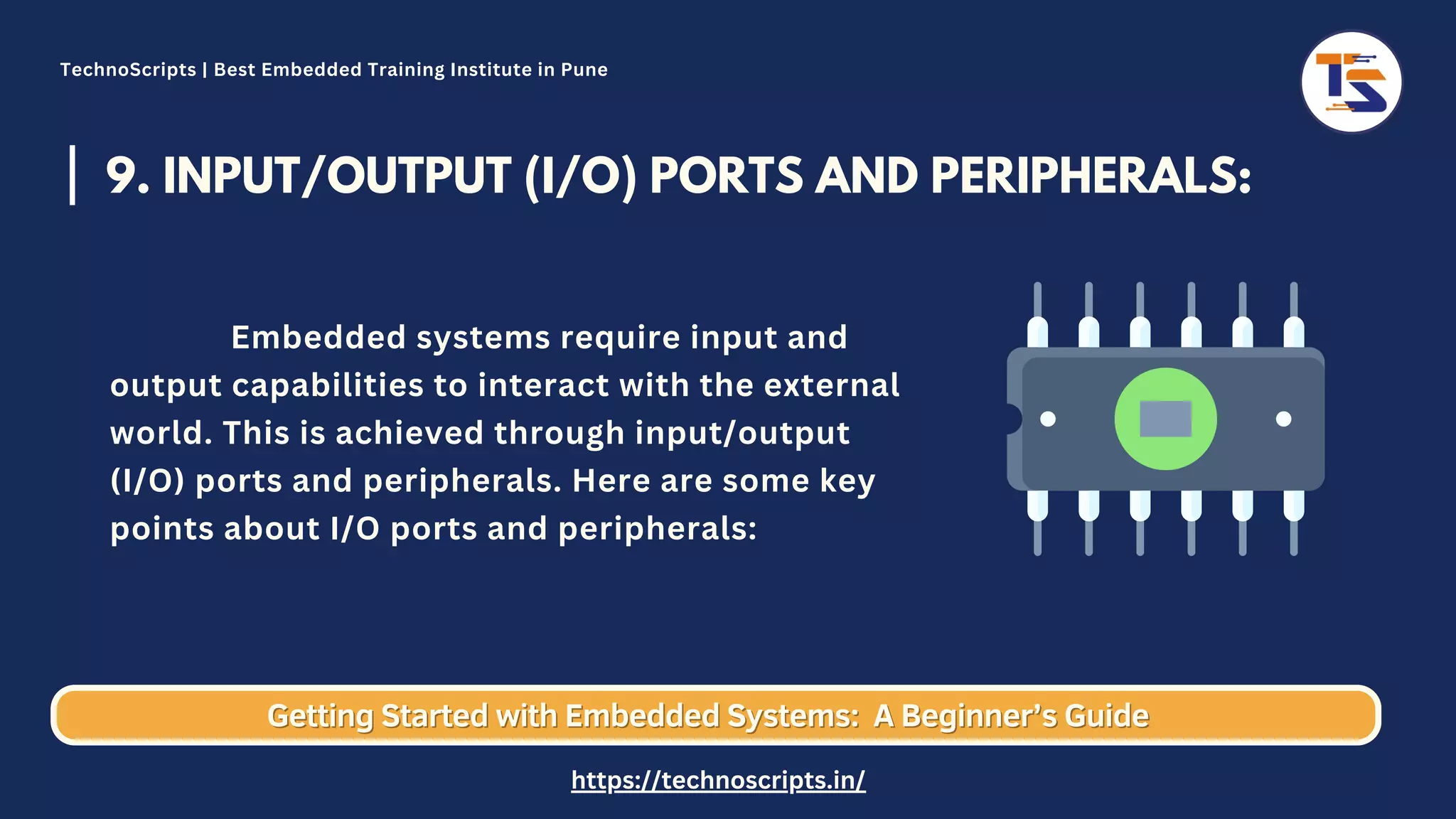 TechnoScripts | Best Embedded Training Institute in Pune

TS

9. INPUT/OUTPUT (I/O) PORTS AND PERIPHERALS:

Embedded systems require input and output capabilities to interact with the external world. This is achieved through input/output (I/O) ports and peripherals. Here are some key points about I/O ports and peripherals:

Getting Started with Embedded Systems: A Beginner's Guide

https://technoscripts.in/